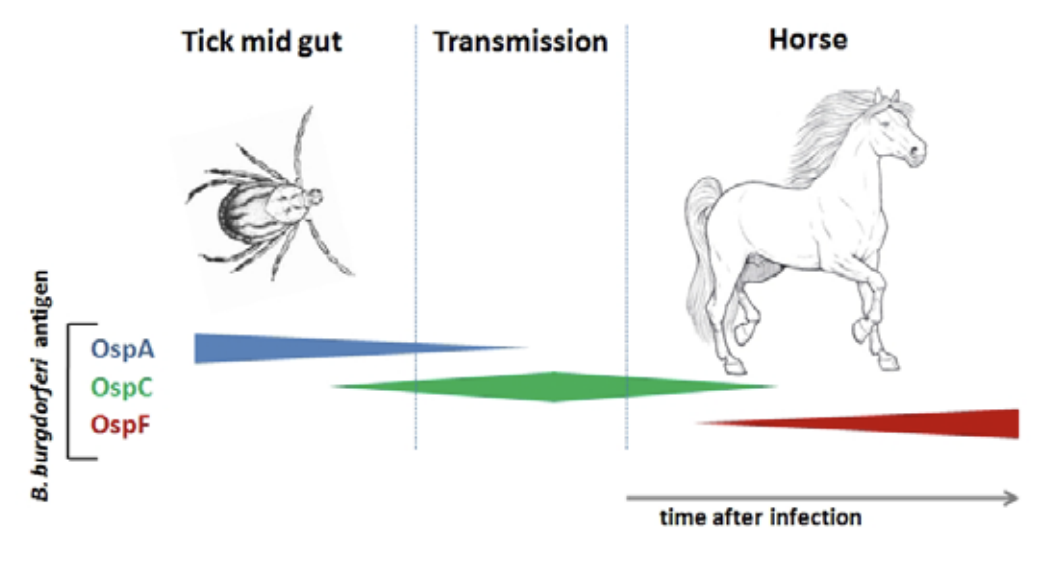 Tick mid gut

Transmission

Horse

B. burgdorferi antigen

OspA
OspC
OspF

time after infection